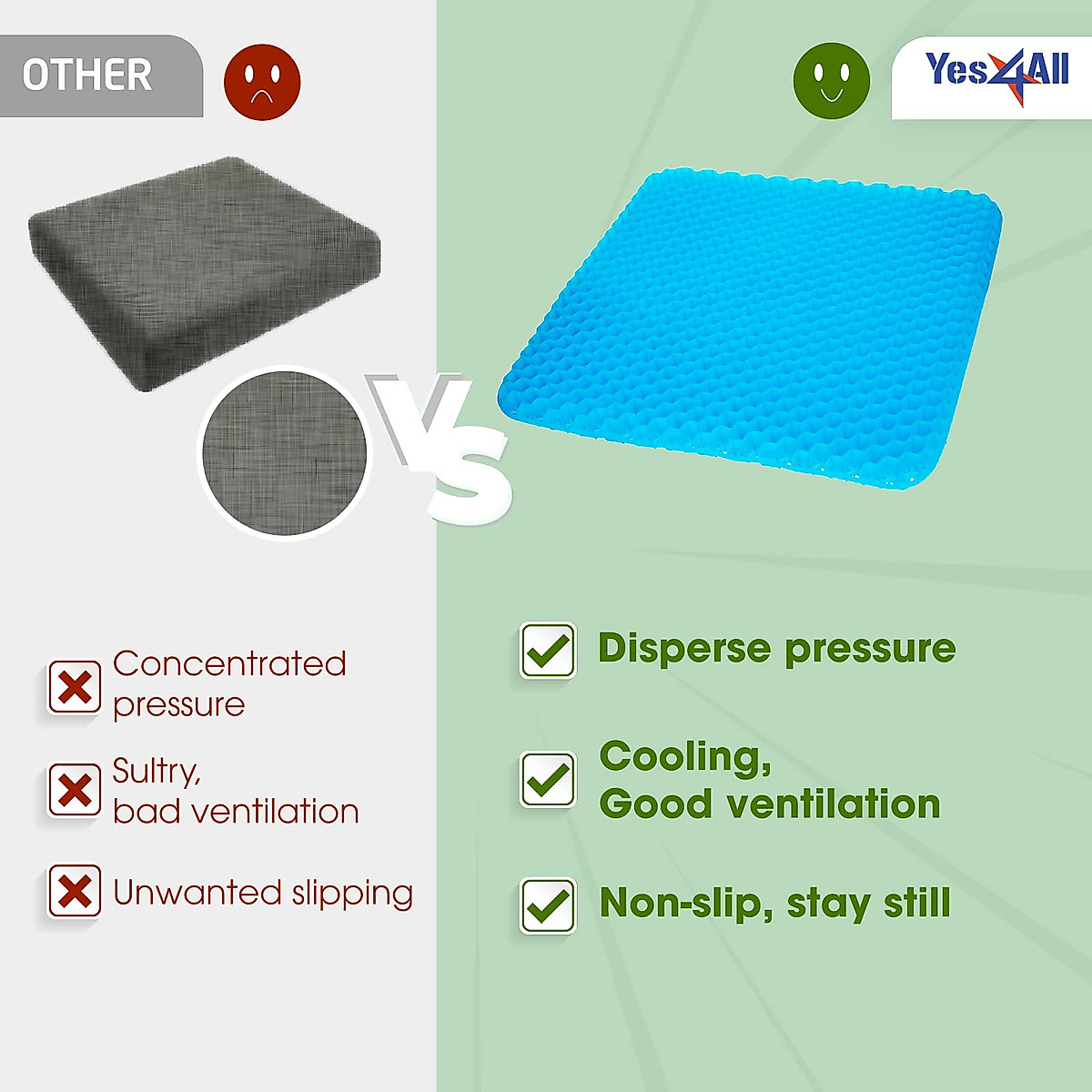 OTHER

Yes4All

VS

Concentrated pressure

Sultry, bad ventilation

Unwanted slipping

Disperse pressure

Cooling, Good ventilation

Non-slip, stay still